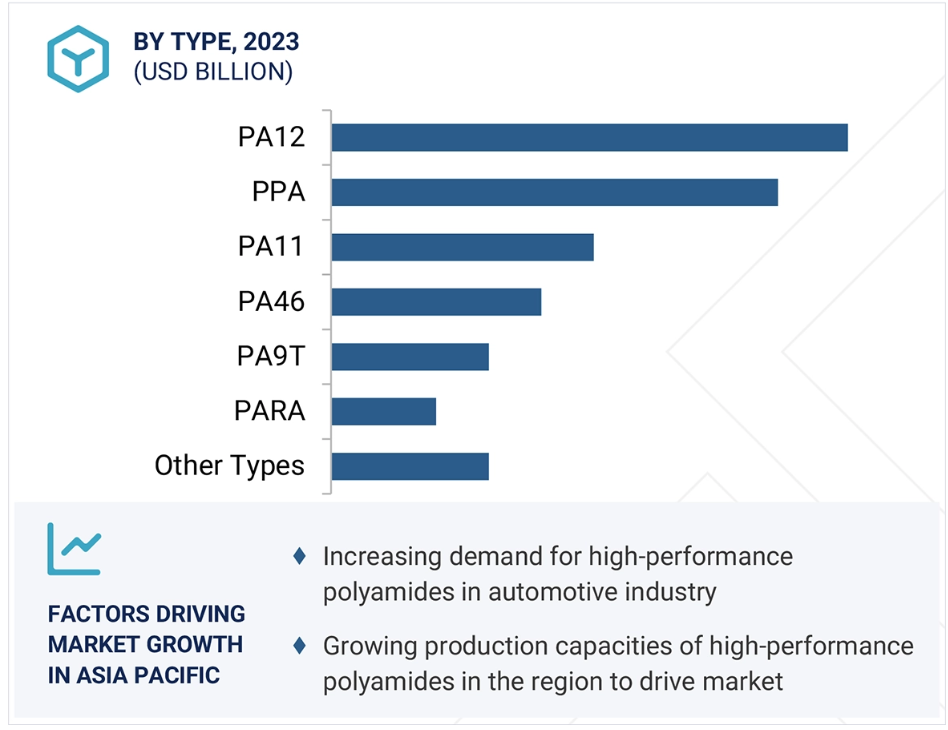 BY TYPE, 2023
(USD BILLION)

PA12
PPA
PA11
PA46
PA9T
PARA
Other Types

FACTORS DRIVING MARKET GROWTH IN ASIA PACIFIC

♦ Increasing demand for high-performance polyamides in automotive industry

♦ Growing production capacities of high-performance polyamides in the region to drive market